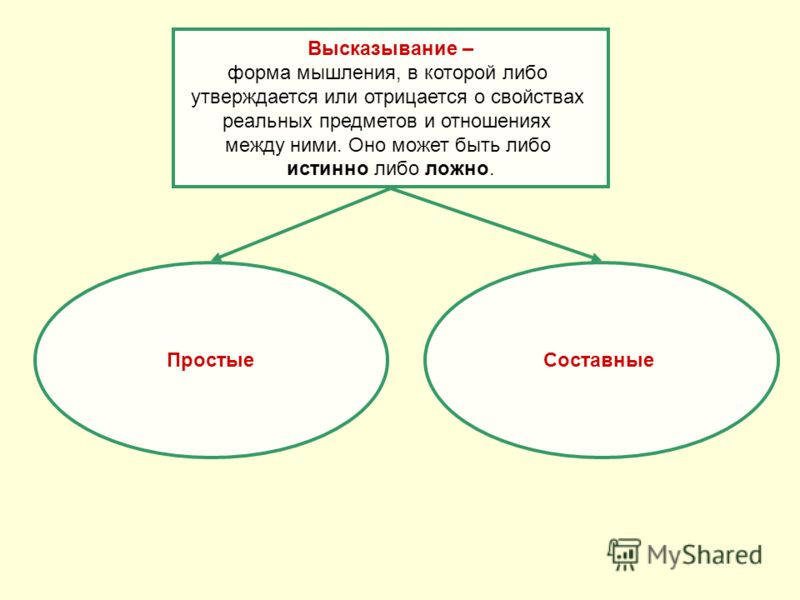 Высказывание –
форма мышления, в которой либо утверждается или отрицается о свойствах реальных предметов и отношениях между ними. Оно может быть либо истинно либо ложно.

Простые

Составные

MyShared